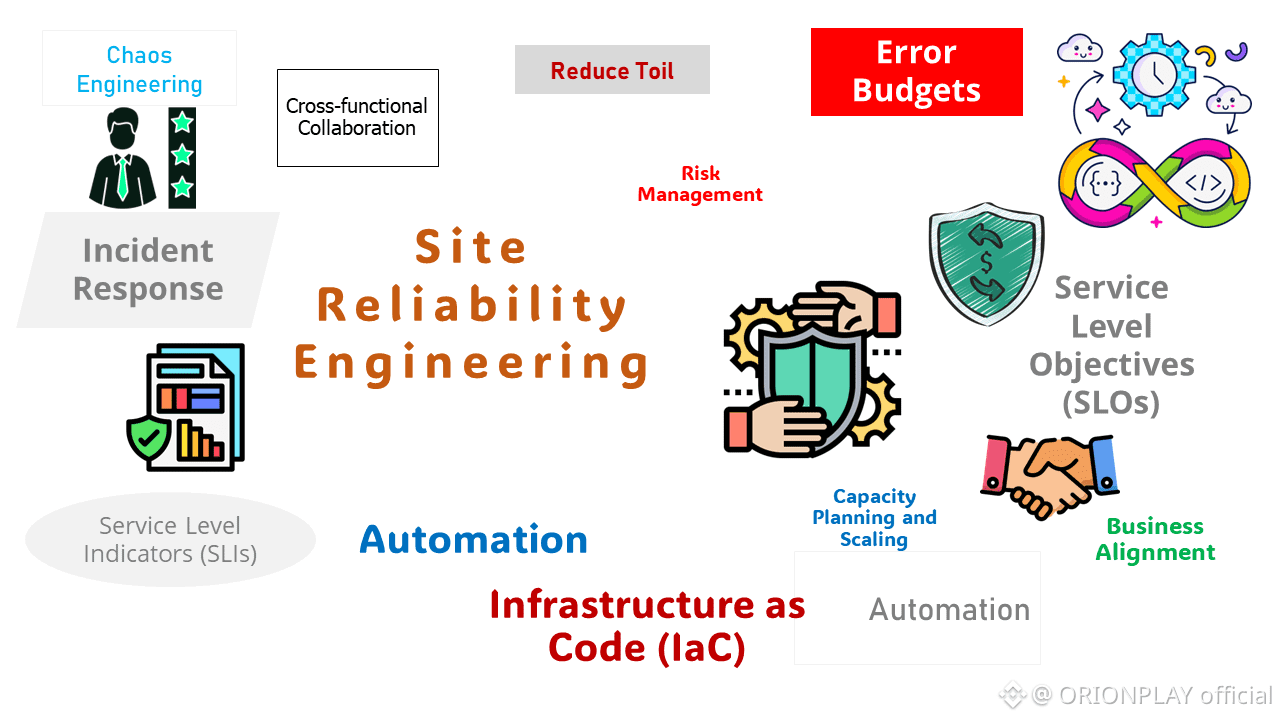 Chaos Engineering

Cross-functional Collaboration

Reduce Toil

Error Budgets

Risk Management

Incident Response

Site Reliability Engineering

Service Level Objectives (SLOs)

Service Level Indicators (SLIs)

Automation

Capacity Planning and Scaling

Business Alignment

Infrastructure as Code (IaC)

Automation

@ ORIONPLAY official